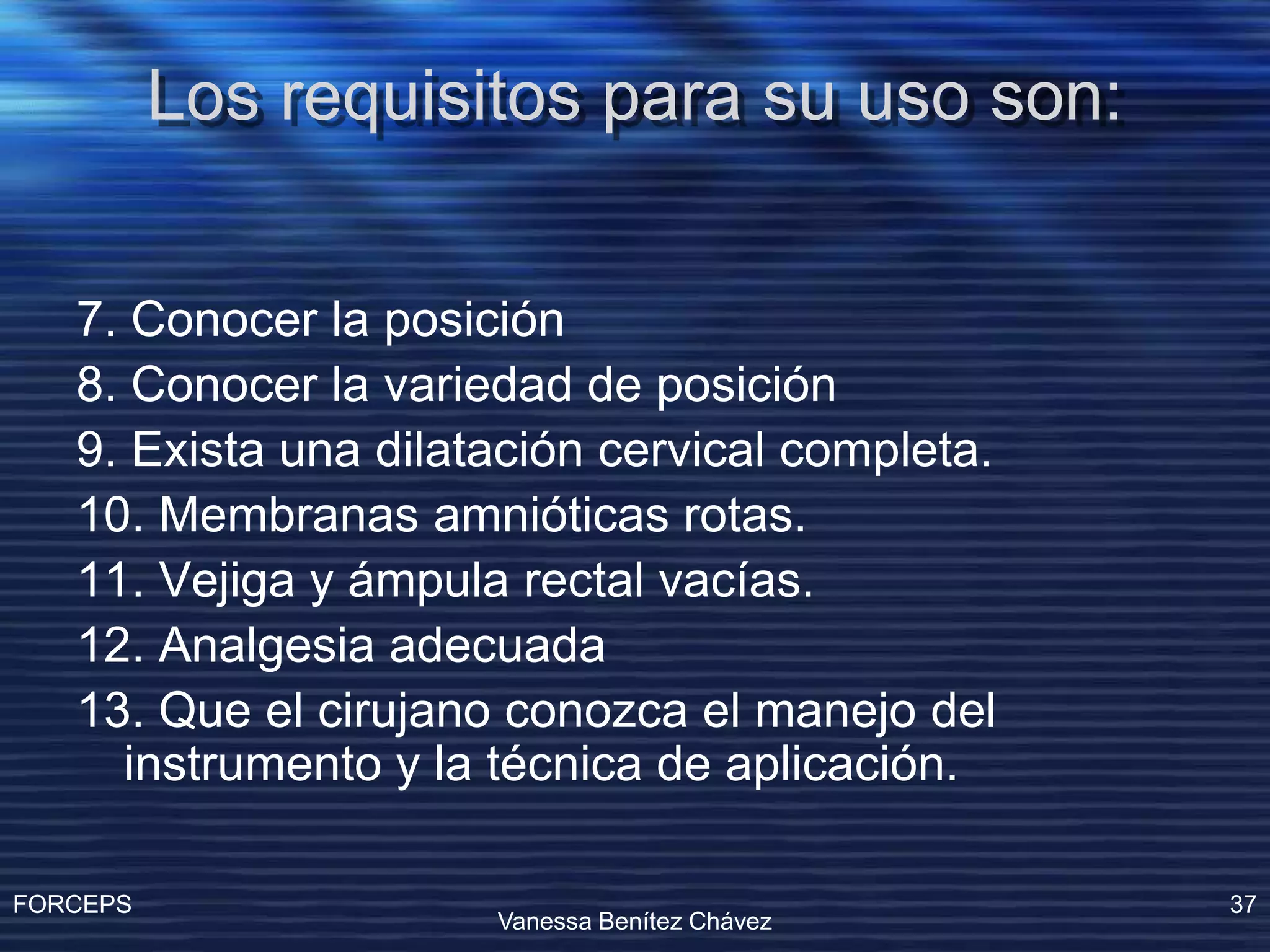 Los requisitos para su uso son:

7. Conocer la posición
8. Conocer la variedad de posición
9. Exista una dilatación cervical completa.
10. Membranas amnióticas rotas.
11. Vejiga y ámpula rectal vacías.
12. Analgesia adecuada
13. Que el cirujano conozca el manejo del instrumento y la técnica de aplicación.

FORCEPS
Vanessa Benítez Chávez
37